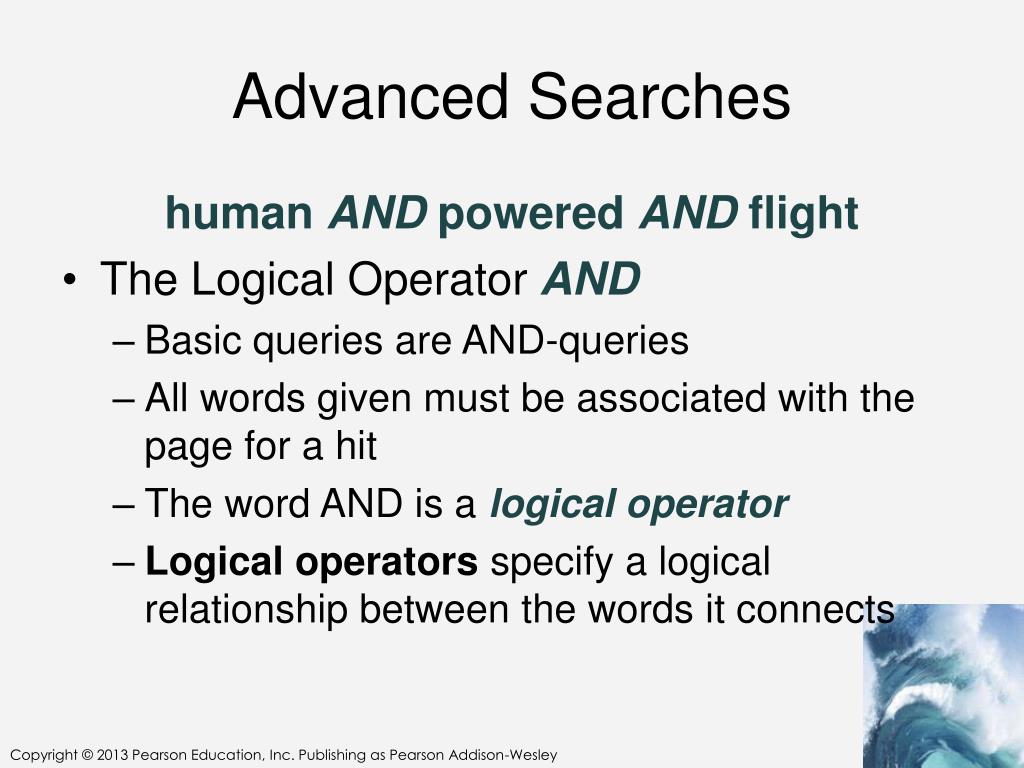 Advanced Searches

human AND powered AND flight

• The Logical Operator AND
 – Basic queries are AND-queries
 – All words given must be associated with the page for a hit
 – The word AND is a logical operator
 – Logical operators specify a logical relationship between the words it connects

Copyright © 2013 Pearson Education, Inc. Publishing as Pearson Addison-Wesley